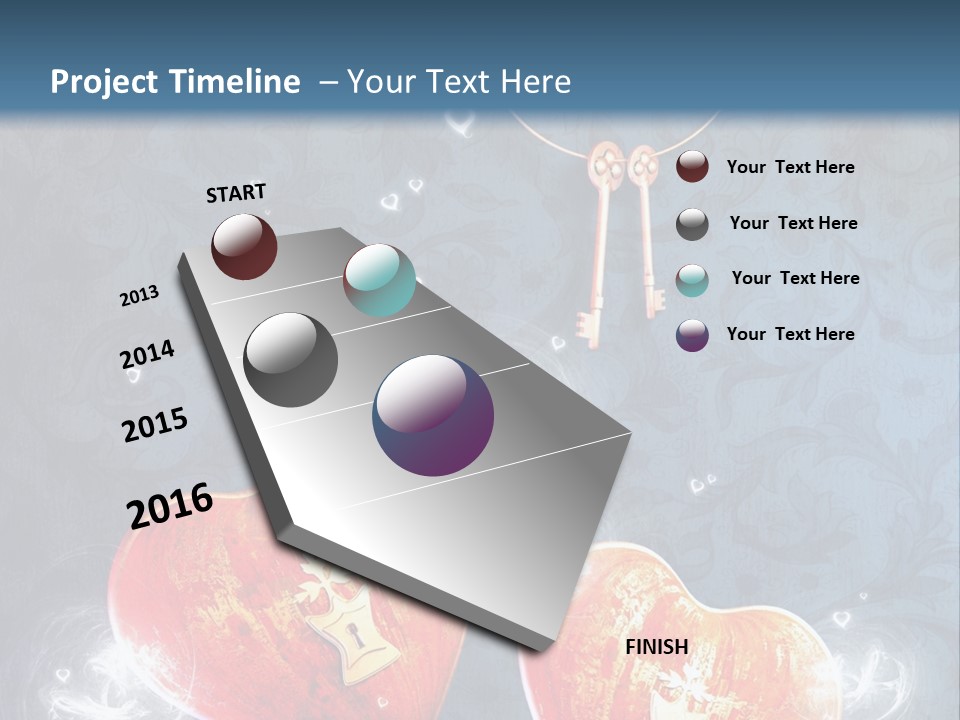 Project Timeline – Your Text Here

START

2013

2014

2015

2016

FINISH

Your Text Here

Your Text Here

Your Text Here

Your Text Here